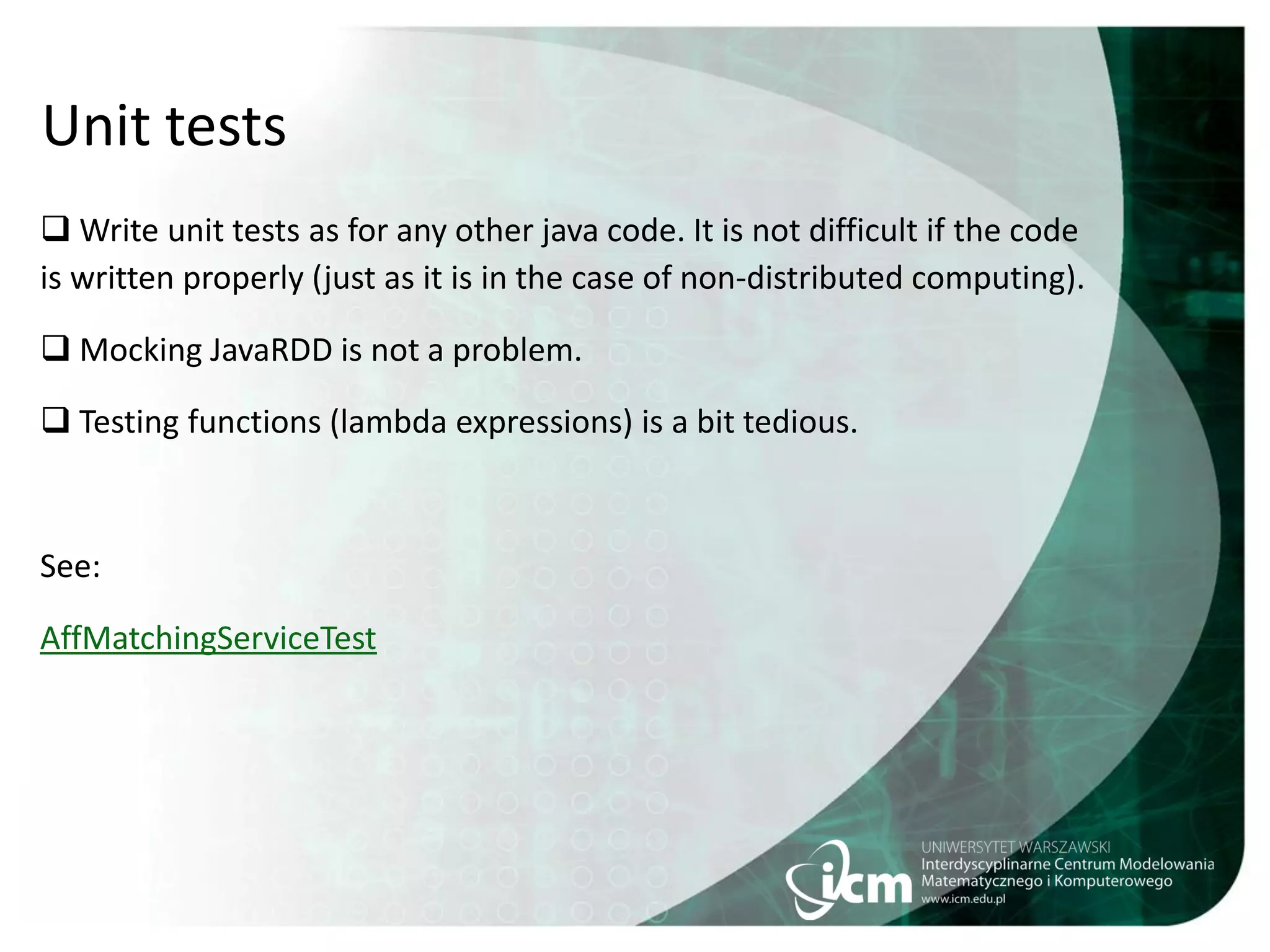 Unit tests

❑ Write unit tests as for any other java code. It is not difficult if the code is written properly (just as it is in the case of non-distributed computing).

❑ Mocking JavaRDD is not a problem.

❑ Testing functions (lambda expressions) is a bit tedious.

See:

AffMatchingServiceTest

icm
UNIWERSYTET WARSZAWSKI
Interdyscyplinarne Centrum Modelowania Matematycznego i Komputerowego
www.icm.edu.pl